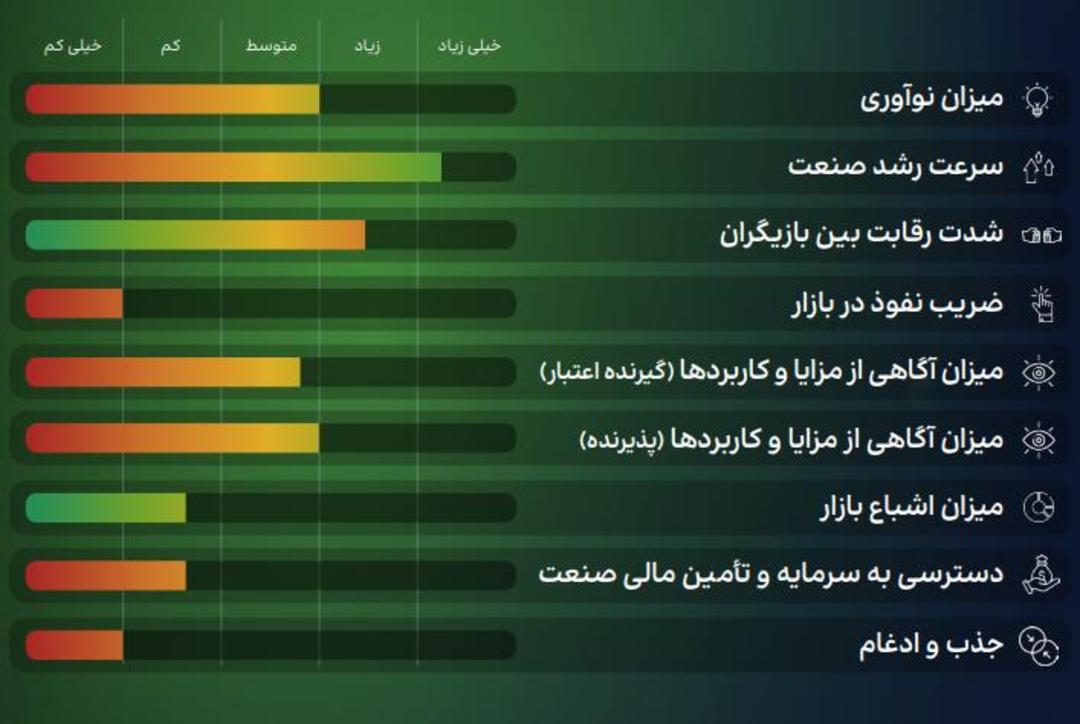 خیلی زیاد زیاد متوسط کم خیلی کم

میزان نوآوری

سرعت رشد صنعت

شدت رقابت بین بازیگران

ضریب نفوذ در بازار

میزان آگاهی از مزایا و کاربردها (گیرنده اعتبار)

میزان آگاهی از مزایا و کاربردها (پذیرنده)

میزان اشباع بازار

دسترسی به سرمایه و تأمین مالی صنعت

جذب و ادغام